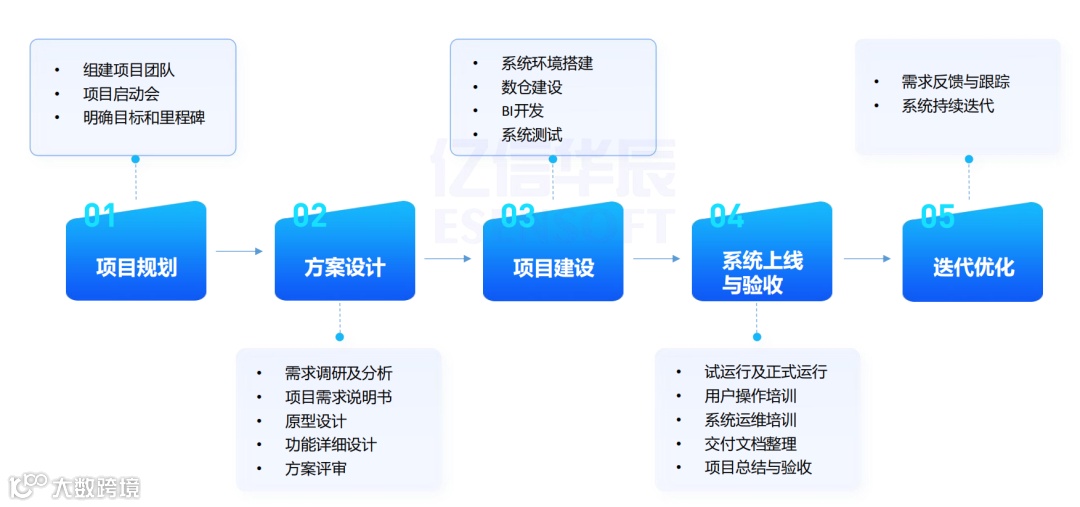 • 组建项目团队
• 项目启动会
• 明确目标和里程碑

01
项目规划

02
方案设计

• 需求调研及分析
• 项目需求说明书
• 原型设计
• 功能详细设计
• 方案评审

• 系统环境搭建
• 数仓建设
• BI开发
• 系统测试

亿信华辰
ESENSOFT

03
项目建设

04
系统上线与验收

• 试运行及正式运行
• 用户操作培训
• 系统运维培训
• 交付文档整理
• 项目总结与验收

• 需求反馈与跟踪
• 系统持续迭代

05
迭代优化

大数跨境